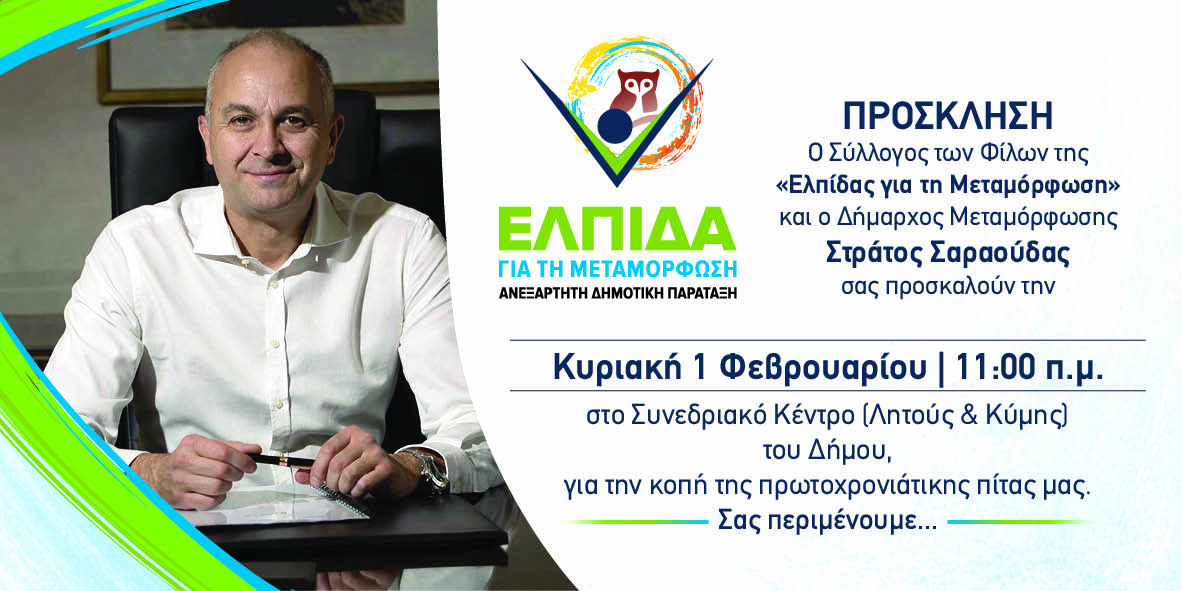 ΕΛΠΙΔΑ
ΓΙΑ ΤΗ ΜΕΤΑΜΟΡΦΩΣΗ
ΑΝΕΞΑΡΤΗΤΗ ΔΗΜΟΤΙΚΗ ΠΑΡΑΤΑΞΗ

ΠΡΟΣΚΛΗΣΗ
Ο Σύλλογος των Φίλων της «Ελπίδας για τη Μεταμόρφωση» και ο Δήμαρχος Μεταμόρφωσης Στράτος Σαραούδας σας προσκαλούν την

Κυριακή 1 Φεβρουαρίου | 11:00 π.μ.

στο Συνεδριακό Κέντρο (Λητούς & Κύμης) του Δήμου, για την κοπή της πρωτοχρονιάτικης πίτας μας.

Σας περιμένουμε...